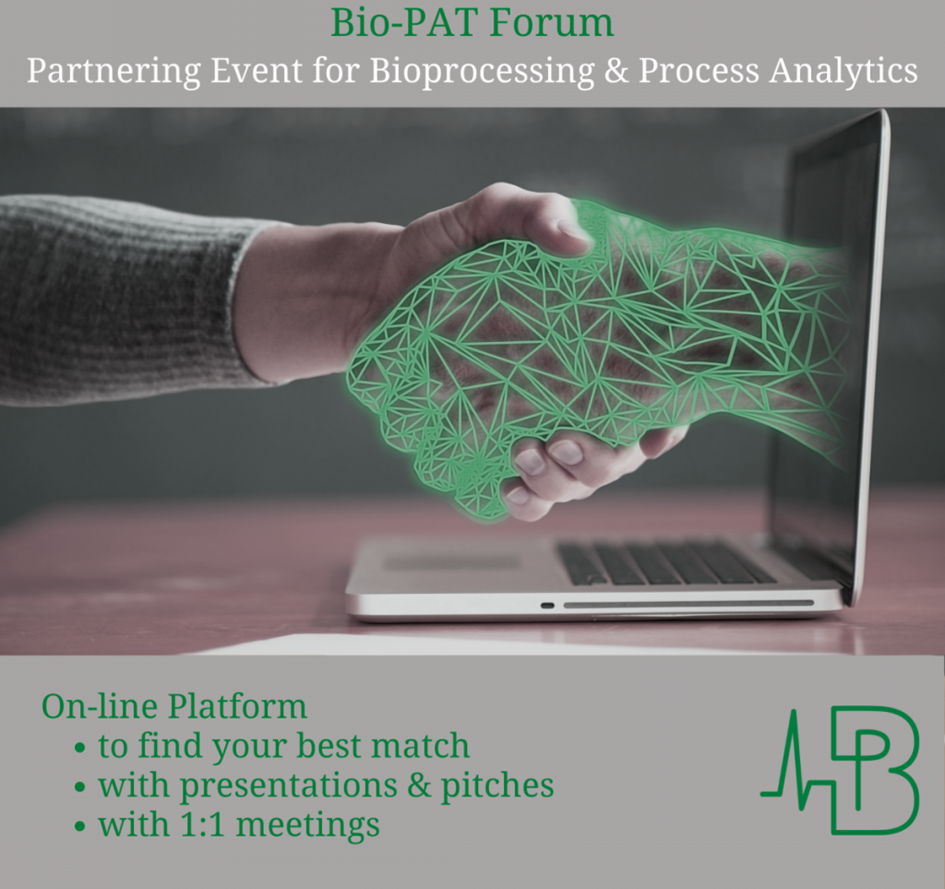 Bio-PAT Forum
Partnering Event for Bioprocessing & Process Analytics

On-line Platform
• to find your best match
• with presentations & pitches
• with 1:1 meetings

PB